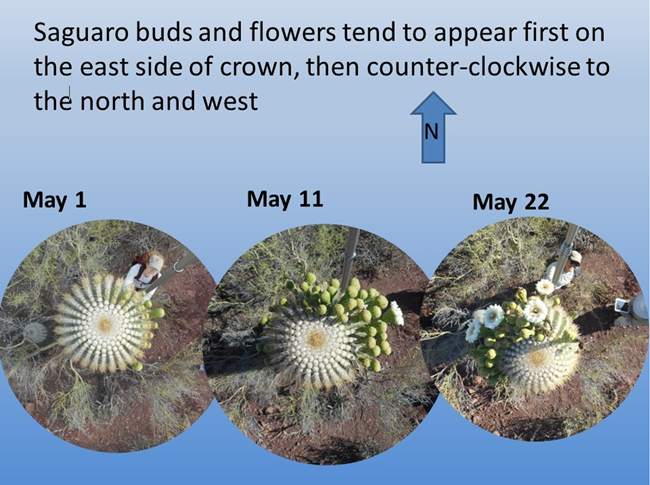 Saguaro buds and flowers tend to appear first on the east side of crown, then counter-clockwise to the north and west

N

May 1

May 11

May 22